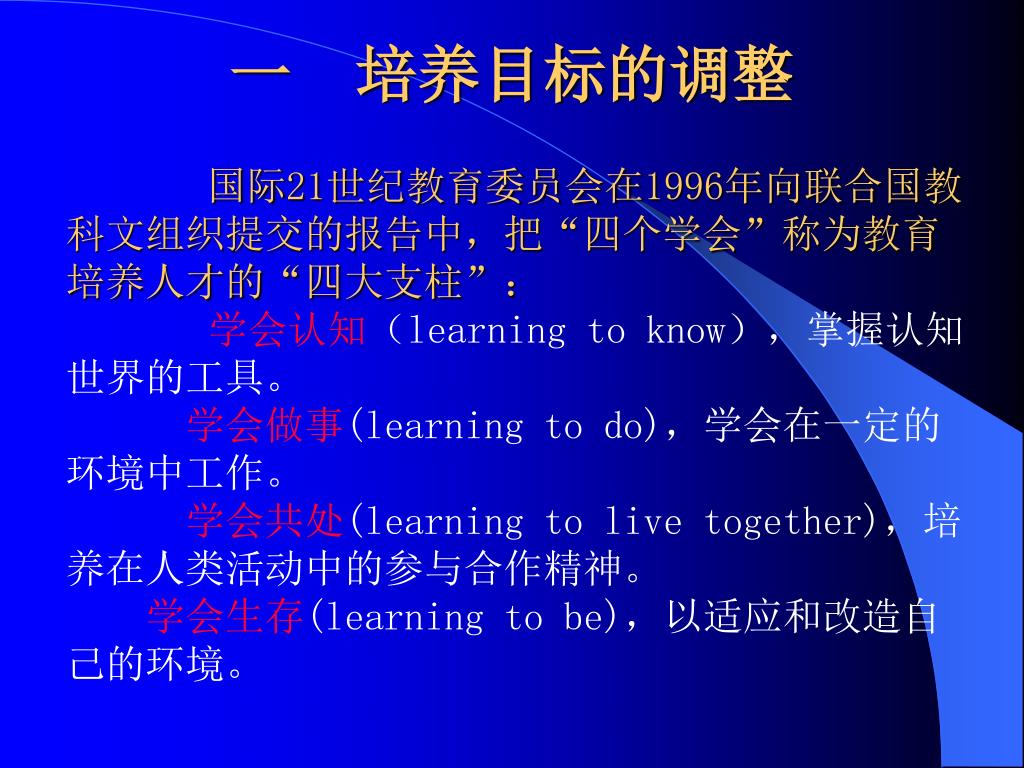 一　培养目标的调整

国际21世纪教育委员会在1996年向联合国教科文组织提交的报告中，把“四个学会”称为教育培养人才的“四大支柱”：

学会认知（learning to know），掌握认知世界的工具。

学会做事(learning to do)，学会在一定的环境中工作。

学会共处(learning to live together)，培养在人类活动中的参与合作精神。

学会生存(learning to be)，以适应和改造自己的环境。